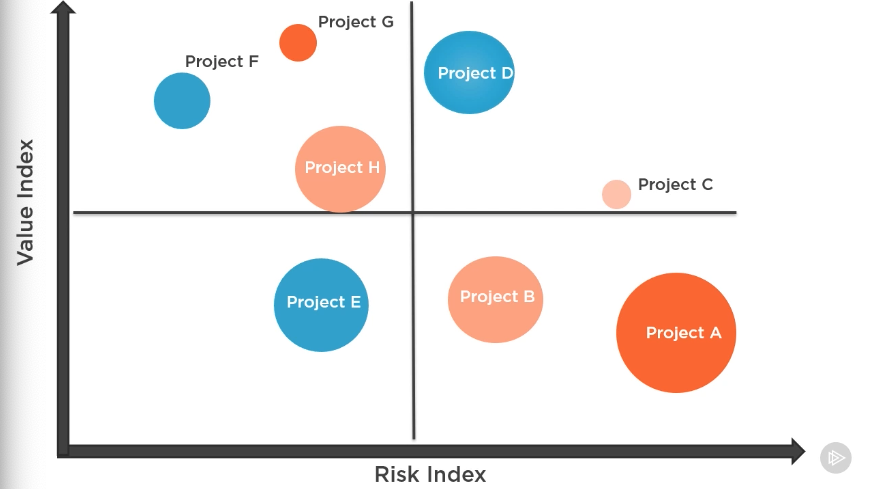 Value Index

Project G

Project F

Project D

Project H

Project C

Project E

Project B

Project A

Risk Index